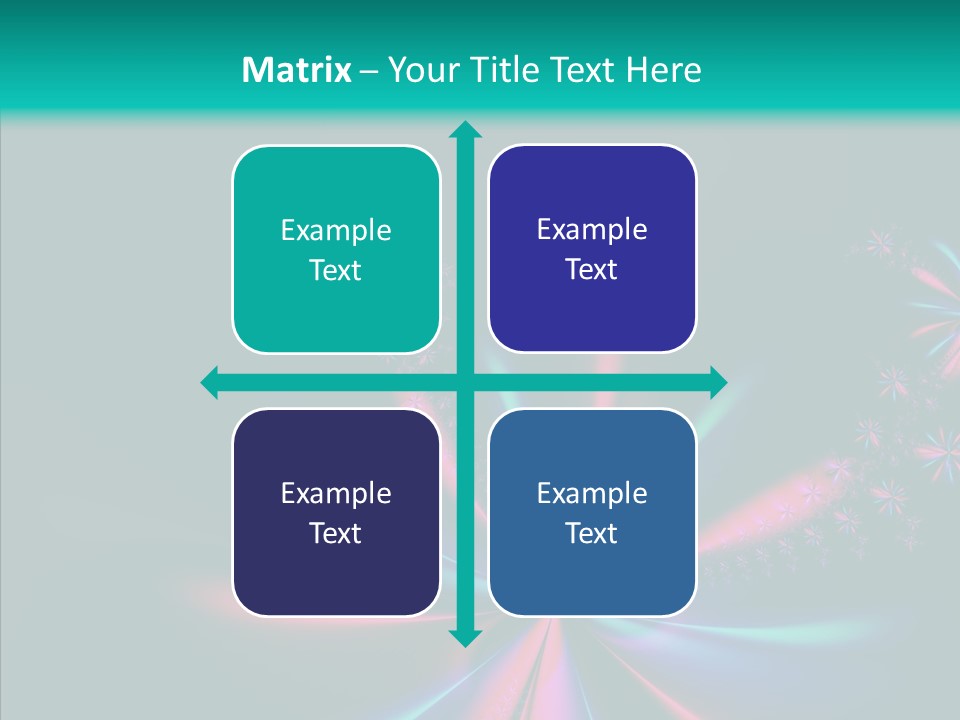 Matrix – Your Title Text Here

Example Text

Example Text

Example Text

Example Text